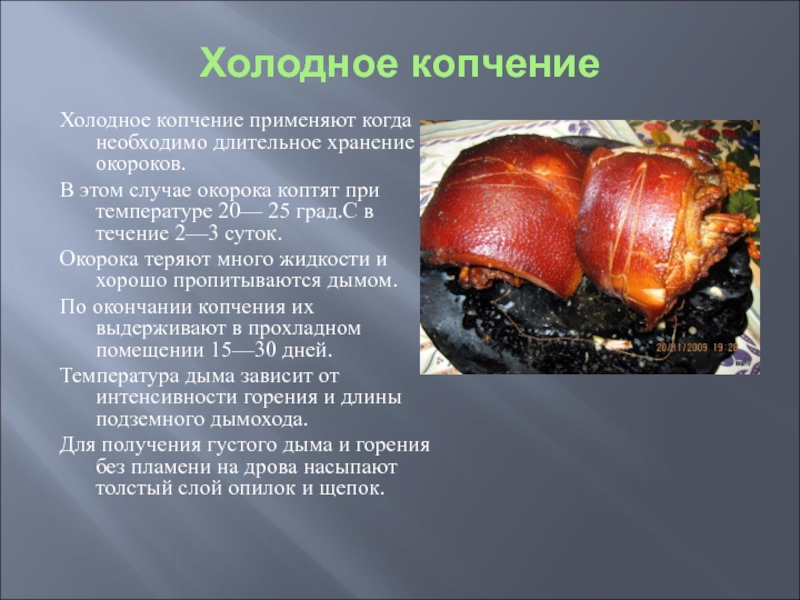 Холодное копчение

Холодное копчение применяют когда необходимо длительное хранение окороков.

В этом случае окорока коптят при температуре 20— 25 град.С в течение 2—3 суток.

Окорока теряют много жидкости и хорошо пропитываются дымом.

По окончании копчения их выдерживают в прохладном помещении 15—30 дней.

Температура дыма зависит от интенсивности горения и длины подземного дымохода.

Для получения густого дыма и горения без пламени на дрова насыпают толстый слой опилок и щепок.

20/11/2009 19:28